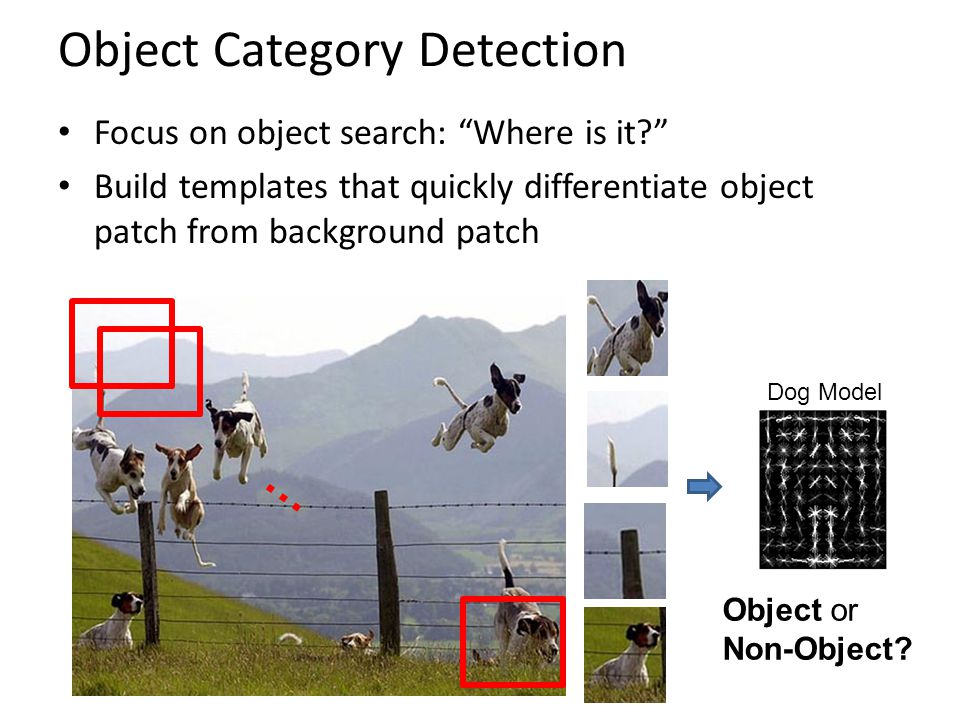 Object Category Detection

• Focus on object search: “Where is it?”

• Build templates that quickly differentiate object patch from background patch

Dog Model

Object or Non-Object?